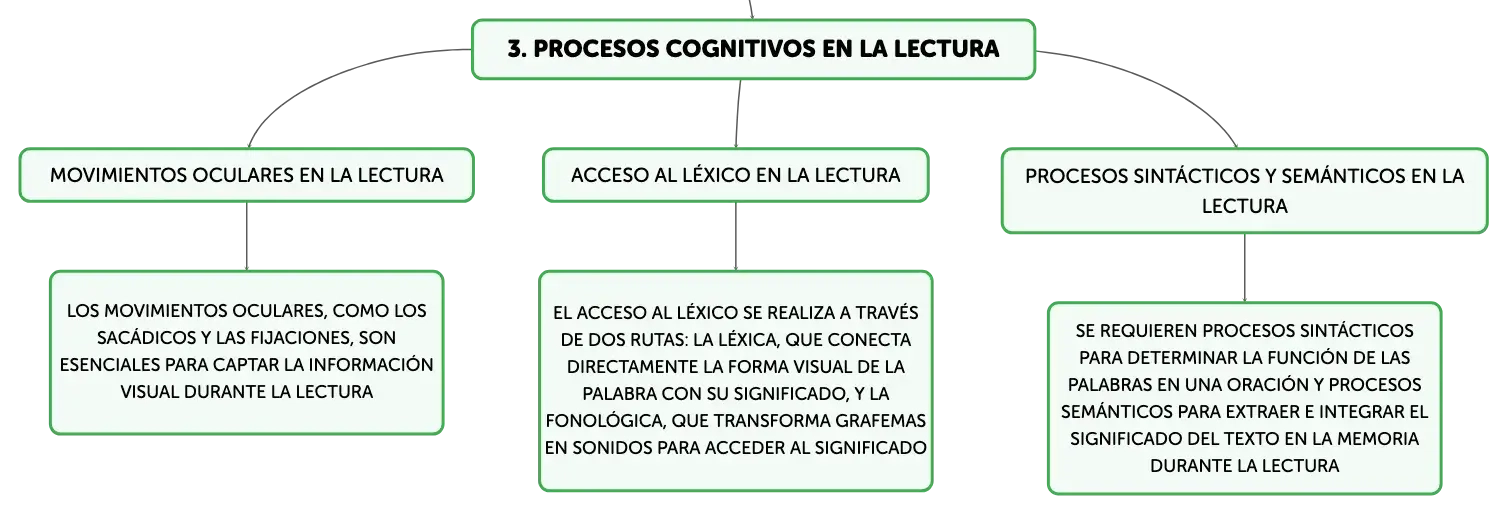 3. PROCESOS COGNITIVOS EN LA LECTURA

MOVIMIENTOS OCULARES EN LA LECTURA

LOS MOVIMIENTOS OCULARES, COMO LOS SACÁDICOS Y LAS FIJACIONES, SON ESENCIALES PARA CAPTAR LA INFORMACIÓN VISUAL DURANTE LA LECTURA

ACCESO AL LÉXICO EN LA LECTURA

EL ACCESO AL LÉXICO SE REALIZA A TRAVÉS DE DOS RUTAS: LA LÉXICA, QUE CONECTA DIRECTAMENTE LA FORMA VISUAL DE LA PALABRA CON SU SIGNIFICADO, Y LA FONOLÓGICA, QUE TRANSFORMA GRAFEMAS EN SONIDOS PARA ACCEDER AL SIGNIFICADO

PROCESOS SINTÁCTICOS Y SEMÁNTICOS EN LA LECTURA

SE REQUIEREN PROCESOS SINTÁCTICOS PARA DETERMINAR LA FUNCIÓN DE LAS PALABRAS EN UNA ORACIÓN Y PROCESOS SEMÁNTICOS PARA EXTRAER E INTEGRAR EL SIGNIFICADO DEL TEXTO EN LA MEMORIA DURANTE LA LECTURA